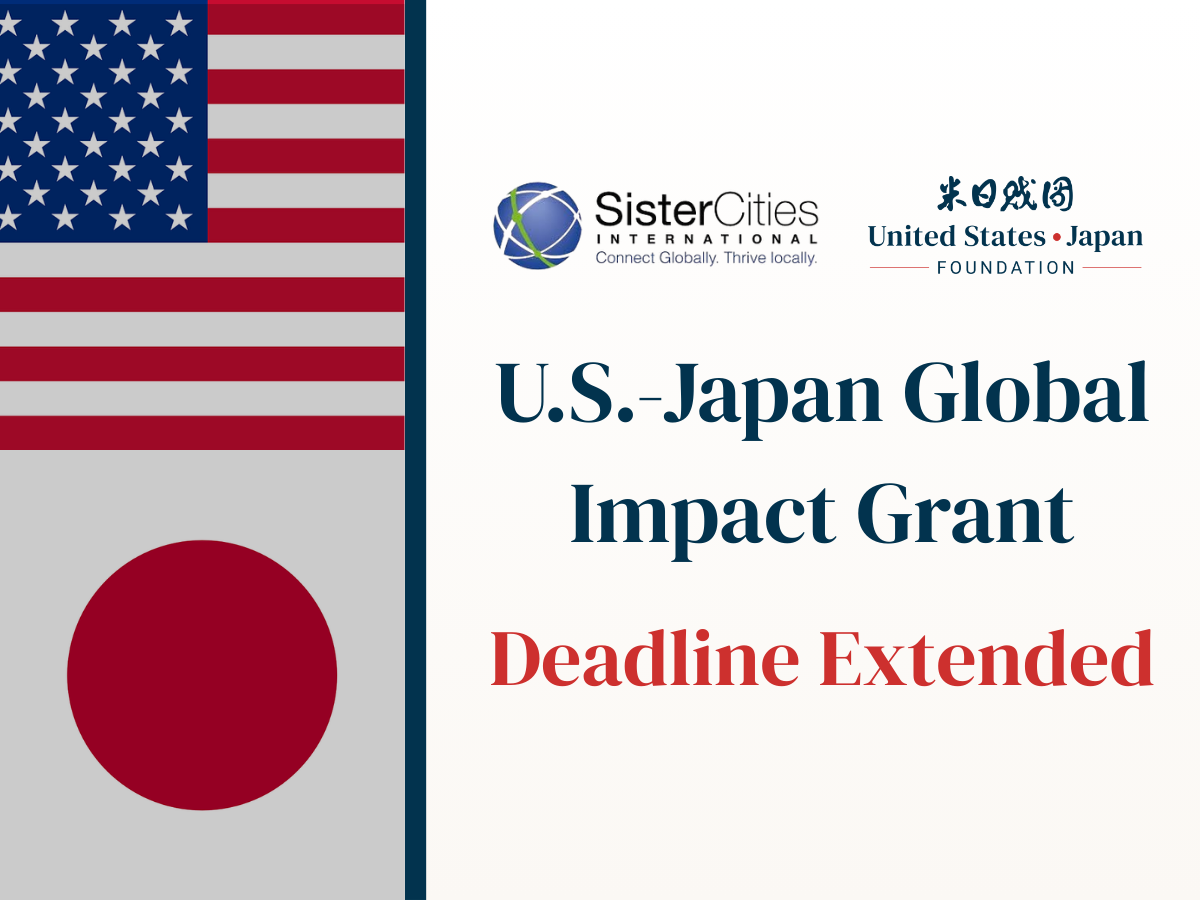 SisterCities
INTERNATIONAL
Connect Globally. Thrive locally.

米日財団
United States • Japan
FOUNDATION

U.S.-Japan Global Impact Grant

Deadline Extended